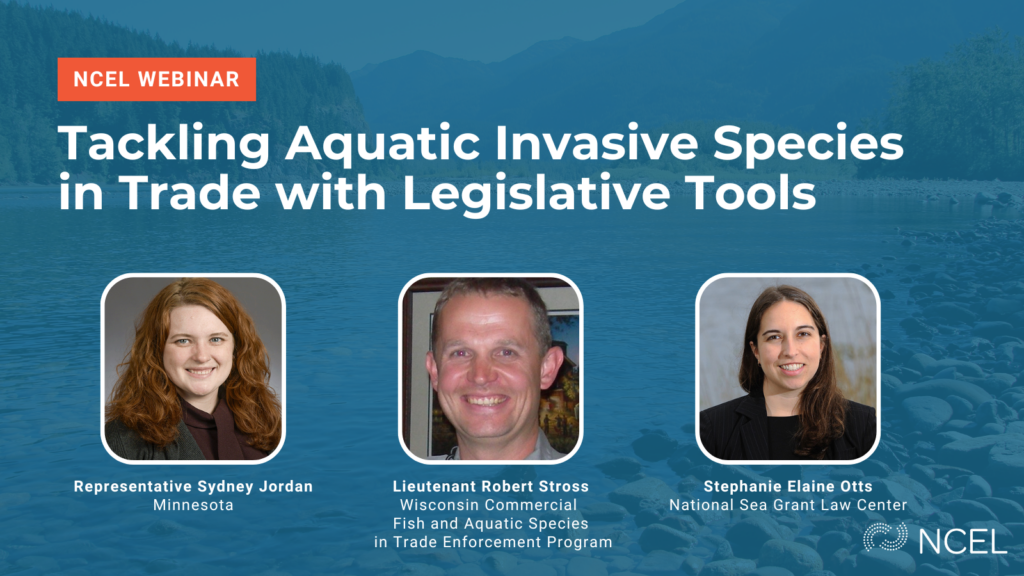 NCEL WEBINAR

Tackling Aquatic Invasive Species in Trade with Legislative Tools

Representative Sydney Jordan
Minnesota

Lieutenant Robert Stross
Wisconsin Commercial Fish and Aquatic Species in Trade Enforcement Program

Stephanie Elaine Otts
National Sea Grant Law Center

NCEL